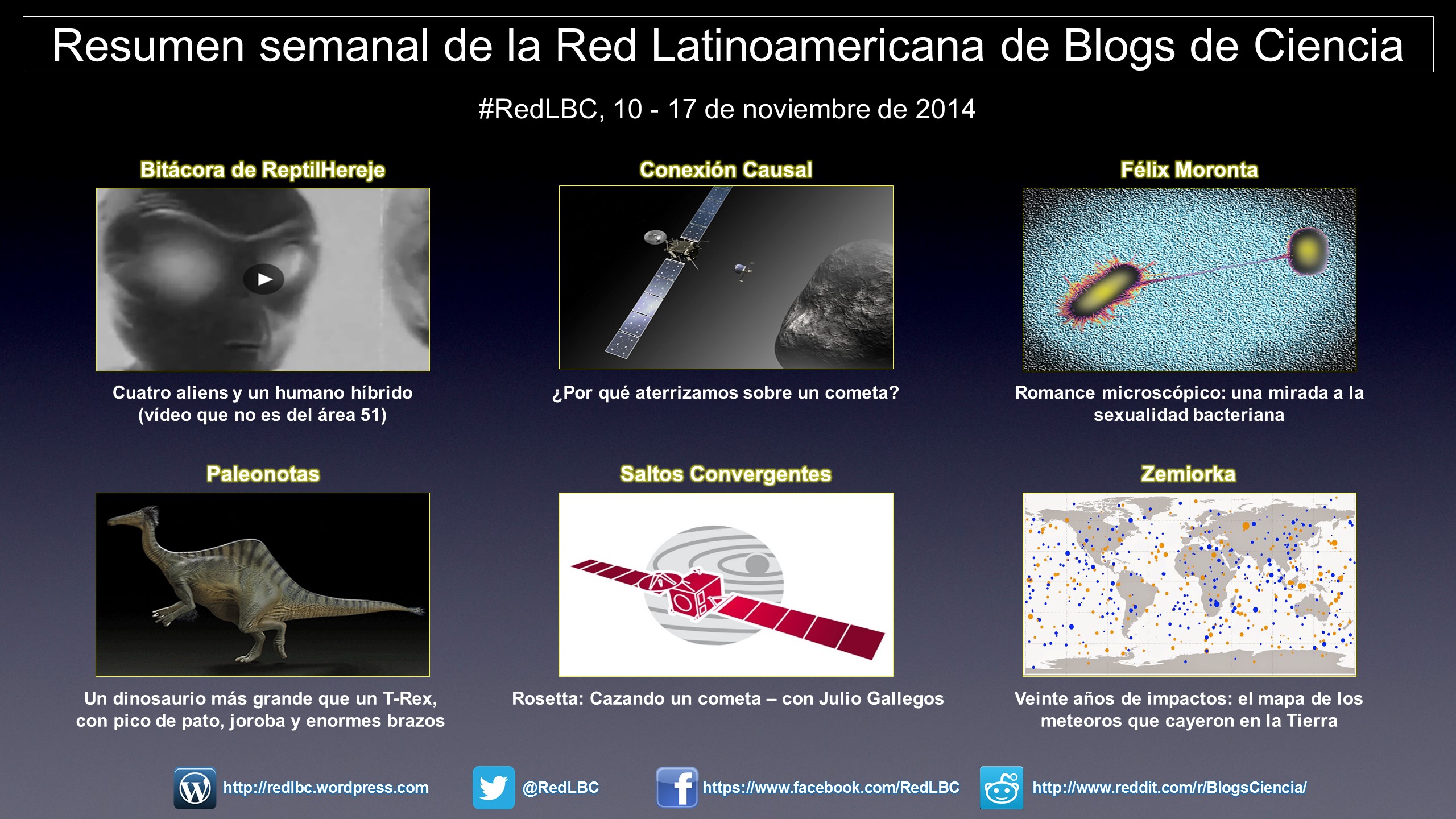 Resumen semanal de la Red Latinoamericana de Blogs de Ciencia

#RedLBC, 10 - 17 de noviembre de 2014

Bitácora de ReptilHereje

Cuatro aliens y un humano híbrido (vídeo que no es del área 51)

Conexión Causal

¿Por qué aterrizamos sobre un cometa?

Félix Moronta

Romance microscópico: una mirada a la sexualidad bacteriana

Paleonotas

Un dinosaurio más grande que un T-Rex, con pico de pato, joroba y enormes brazos

Saltos Convergentes

Rosetta: Cazando un cometa – con Julio Gallegos

Zemiorka

Veinte años de impactos: el mapa de los meteoros que cayeron en la Tierra

http://redlbc.wordpress.com

@RedLBC

https://www.facebook.com/RedLBC

http://www.reddit.com/r/BlogsCiencia/